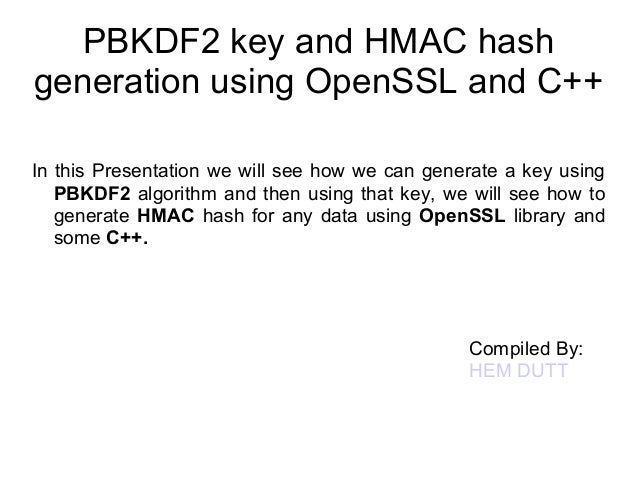 PBKDF2 key and HMAC hash generation using OpenSSL and C++

In this Presentation we will see how we can generate a key using PBKDF2 algorithm and then using that key, we will see how to generate HMAC hash for any data using OpenSSL library and some C++.

Compiled By:
HEM DUTT